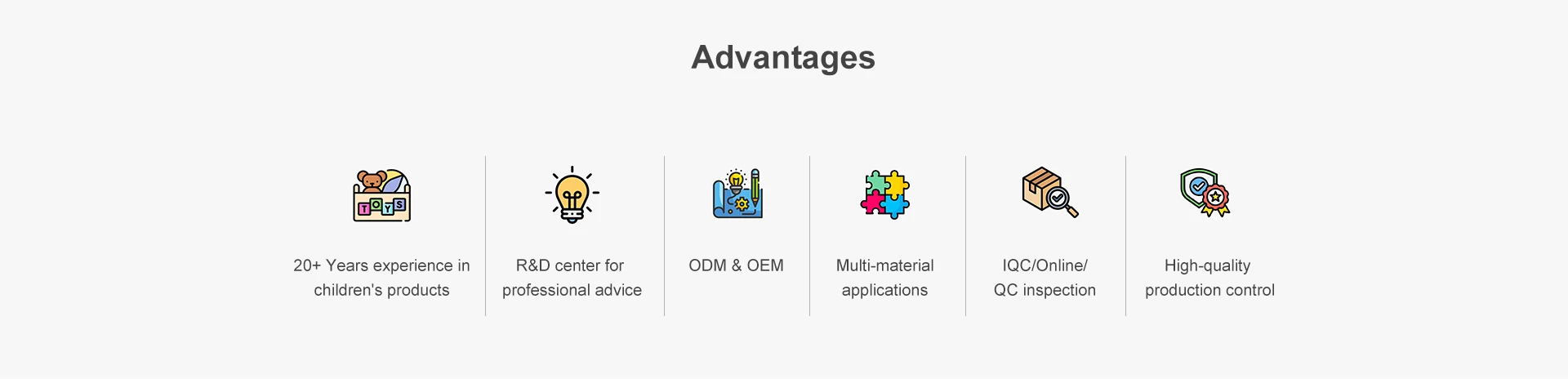 Advantages

TOYS

20+ Years experience in children's products

R&D center for professional advice

ODM & OEM

Multi-material applications

IQC/Online/ QC inspection

High-quality production control